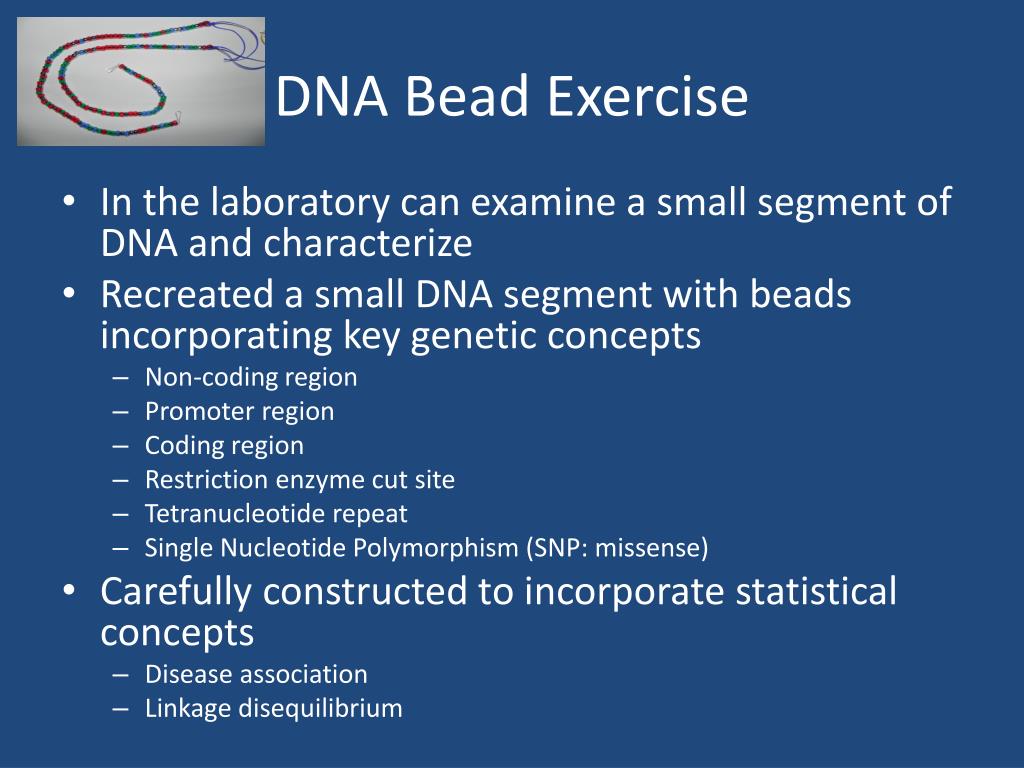 DNA Bead Exercise

• In the laboratory can examine a small segment of DNA and characterize
• Recreated a small DNA segment with beads incorporating key genetic concepts
  – Non-coding region
  – Promoter region
  – Coding region
  – Restriction enzyme cut site
  – Tetranucleotide repeat
  – Single Nucleotide Polymorphism (SNP: missense)
• Carefully constructed to incorporate statistical concepts
  – Disease association
  – Linkage disequilibrium